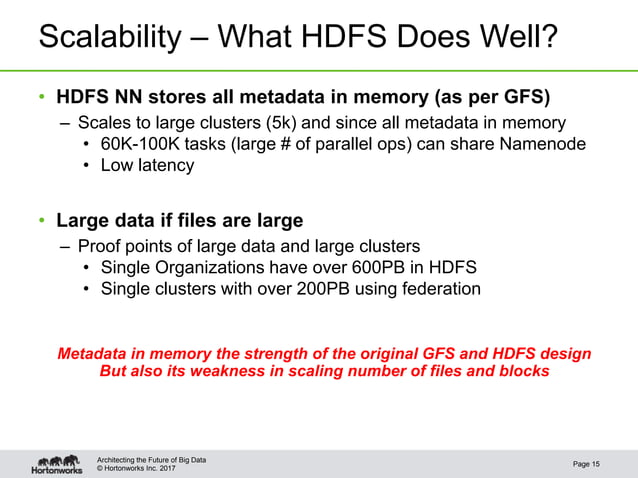 Scalability – What HDFS Does Well?

• HDFS NN stores all metadata in memory (as per GFS)
– Scales to large clusters (5k) and since all metadata in memory
• 60K-100K tasks (large # of parallel ops) can share Namenode
• Low latency

• Large data if files are large
– Proof points of large data and large clusters
• Single Organizations have over 600PB in HDFS
• Single clusters with over 200PB using federation

Metadata in memory the strength of the original GFS and HDFS design
But also its weakness in scaling number of files and blocks

Hortonworks
Architecting the Future of Big Data
© Hortonworks Inc. 2017

Page 15